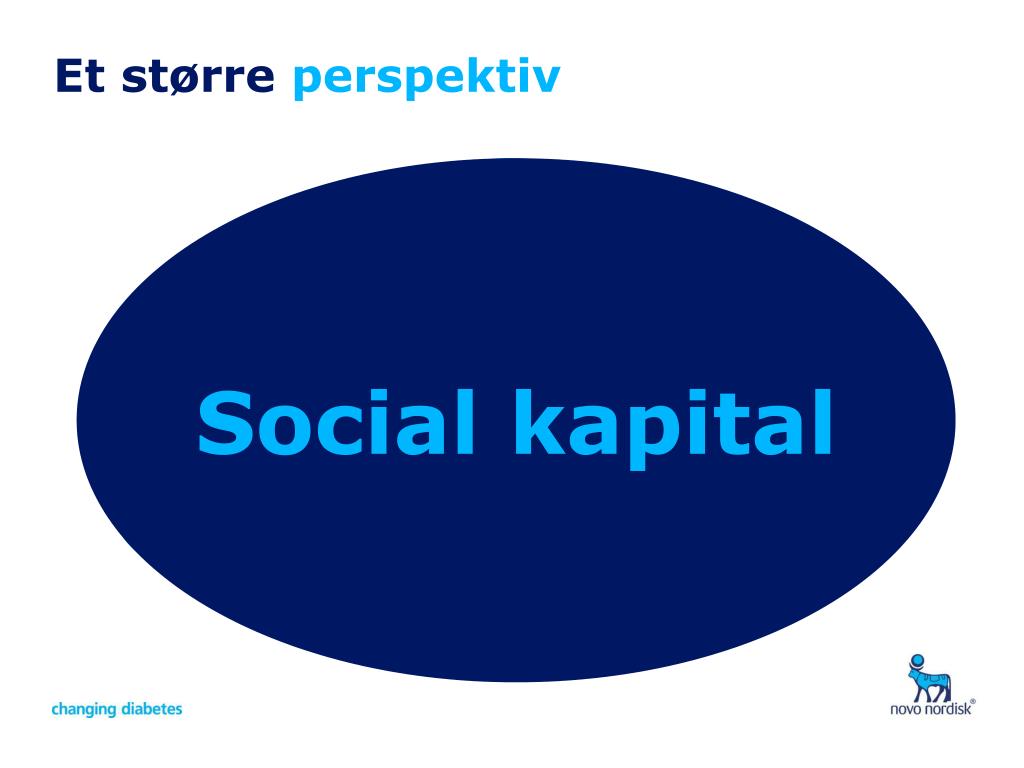 Et større perspektiv

Social kapital

changing diabetes

novo nordisk®